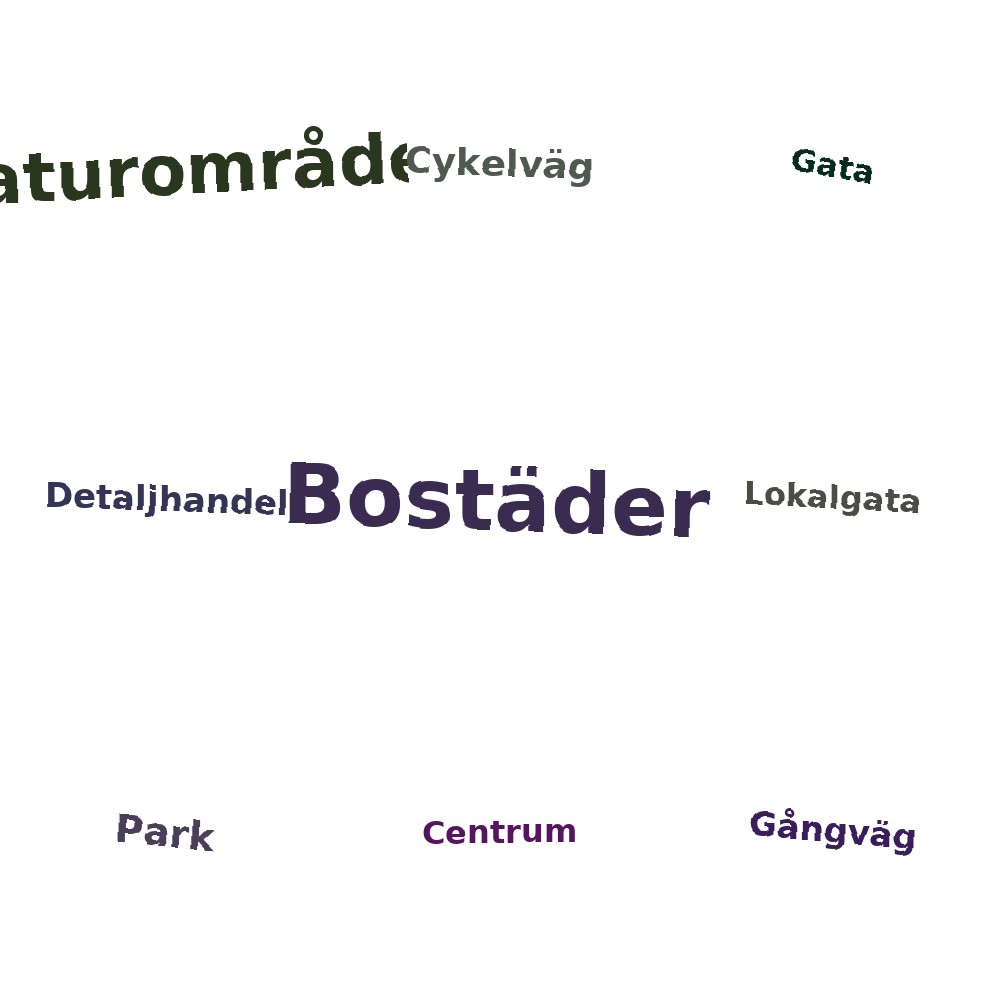 aturområde Cykelväg Gata

Detaljhandel Bostäder Lokalgata

Park Centrum Gångväg